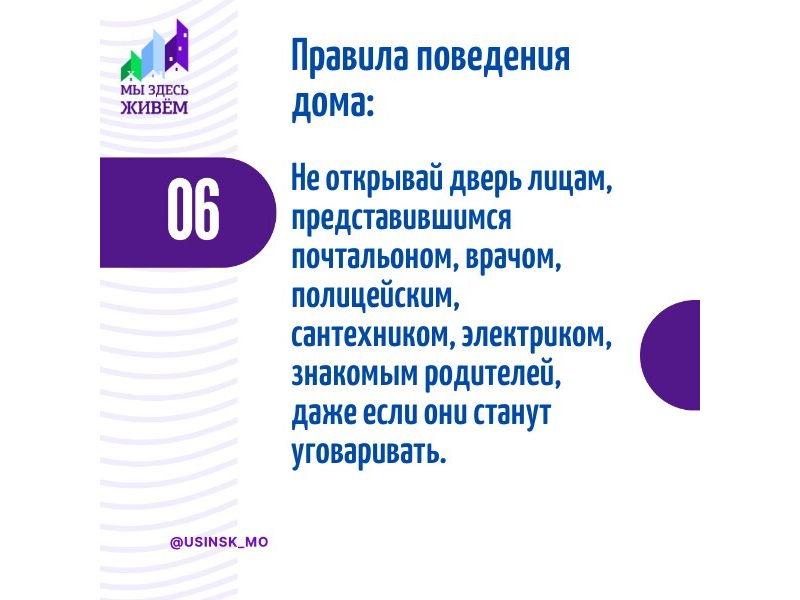 МЫ ЗДЕСЬ ЖИВЁМ

Правила поведения дома:

06

Не открывай дверь лицам, представившимся почтальоном, врачом, полицейским, сантехником, электриком, знакомым родителей, даже если они станут уговаривать.

@USINSK_MO